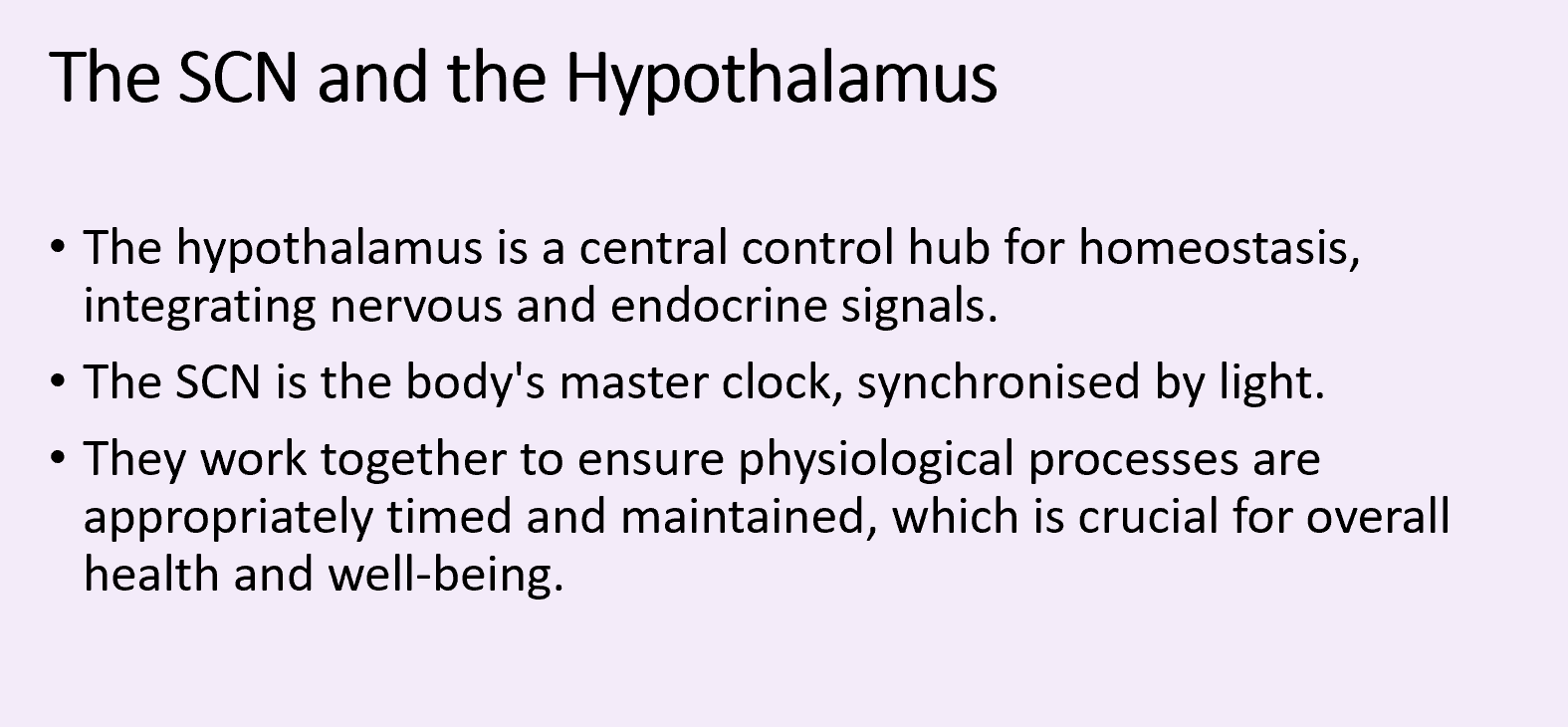 The SCN and the Hypothalamus

• The hypothalamus is a central control hub for homeostasis, integrating nervous and endocrine signals.
• The SCN is the body's master clock, synchronised by light.
• They work together to ensure physiological processes are appropriately timed and maintained, which is crucial for overall health and well-being.